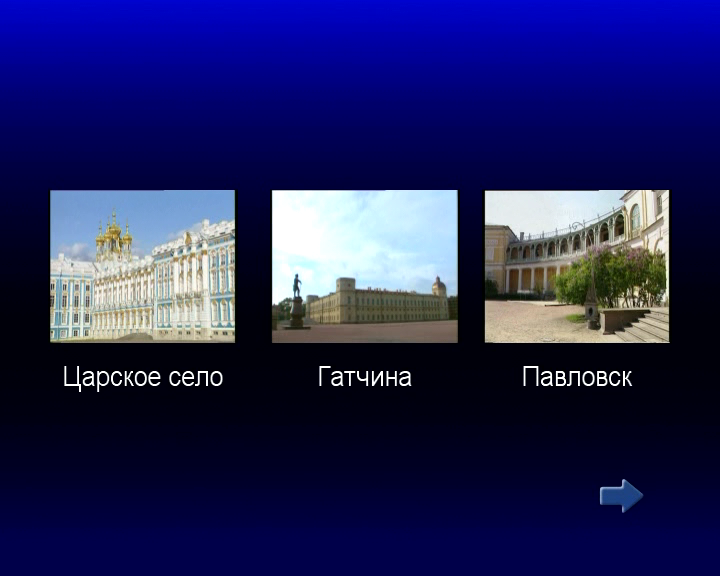 Царское село

Гатчина

Павловск